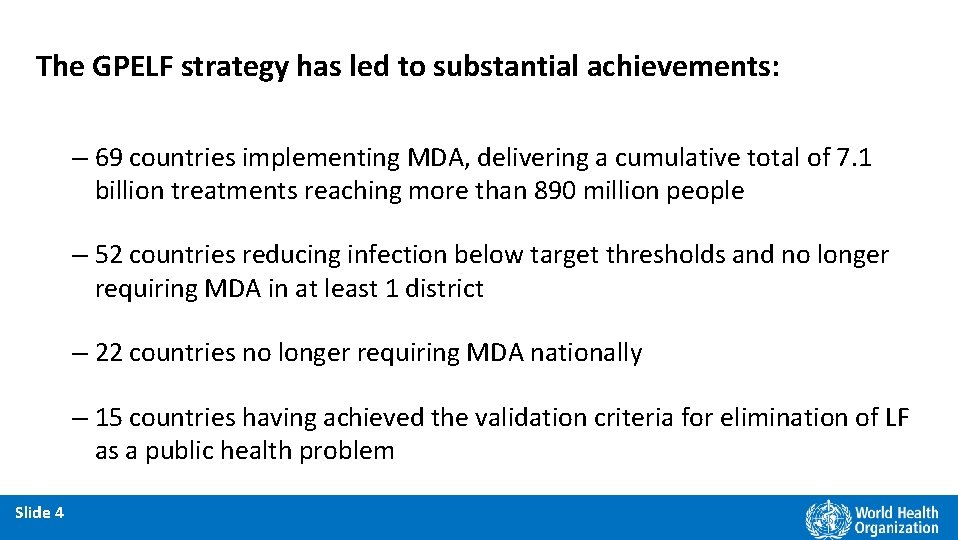 The GPELF strategy has led to substantial achievements:

– 69 countries implementing MDA, delivering a cumulative total of 7.1 billion treatments reaching more than 890 million people

– 52 countries reducing infection below target thresholds and no longer requiring MDA in at least 1 district

– 22 countries no longer requiring MDA nationally

– 15 countries having achieved the validation criteria for elimination of LF as a public health problem

Slide 4

World Health Organization